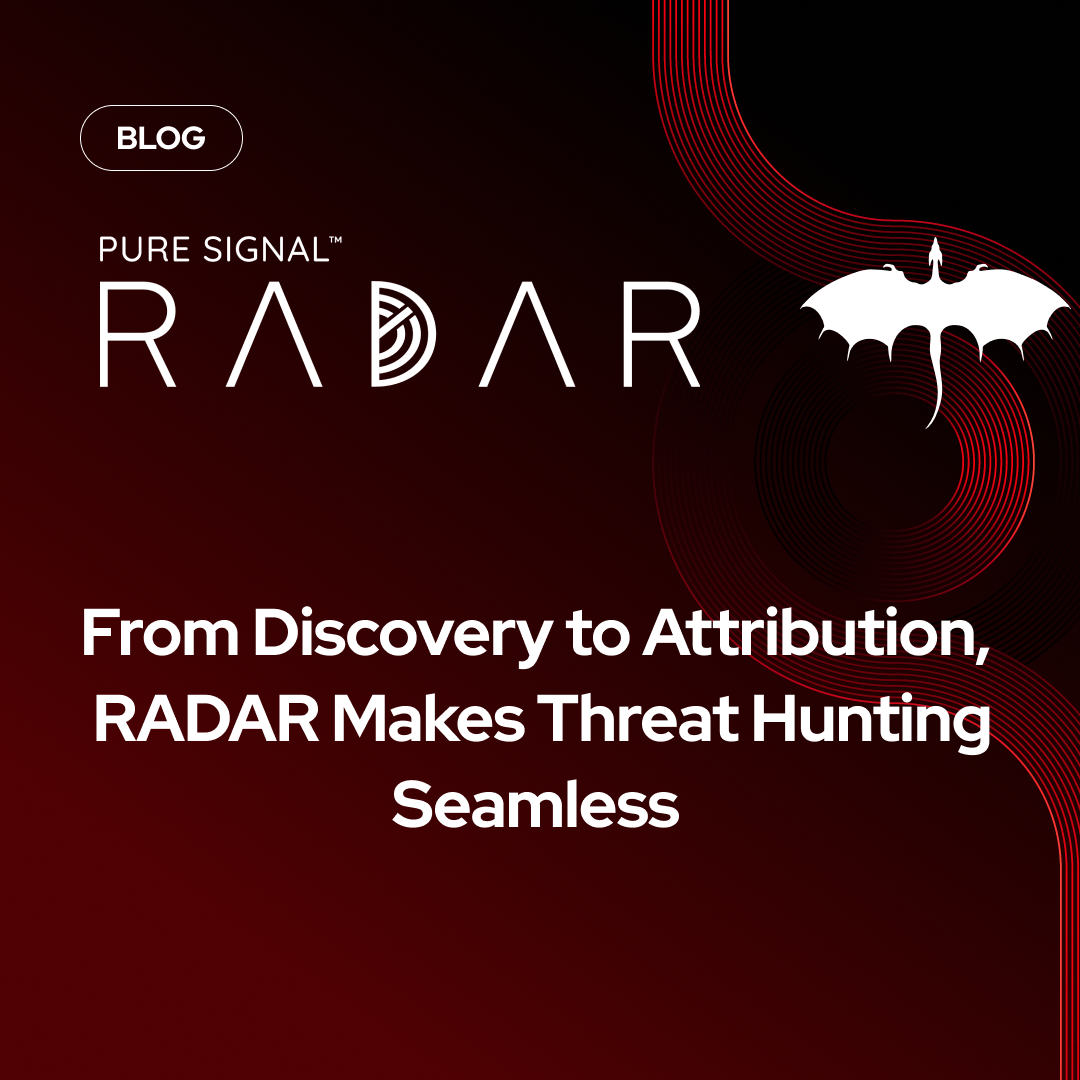 BLOG

PURE SIGNAL™
RADAR

From Discovery to Attribution, RADAR Makes Threat Hunting Seamless